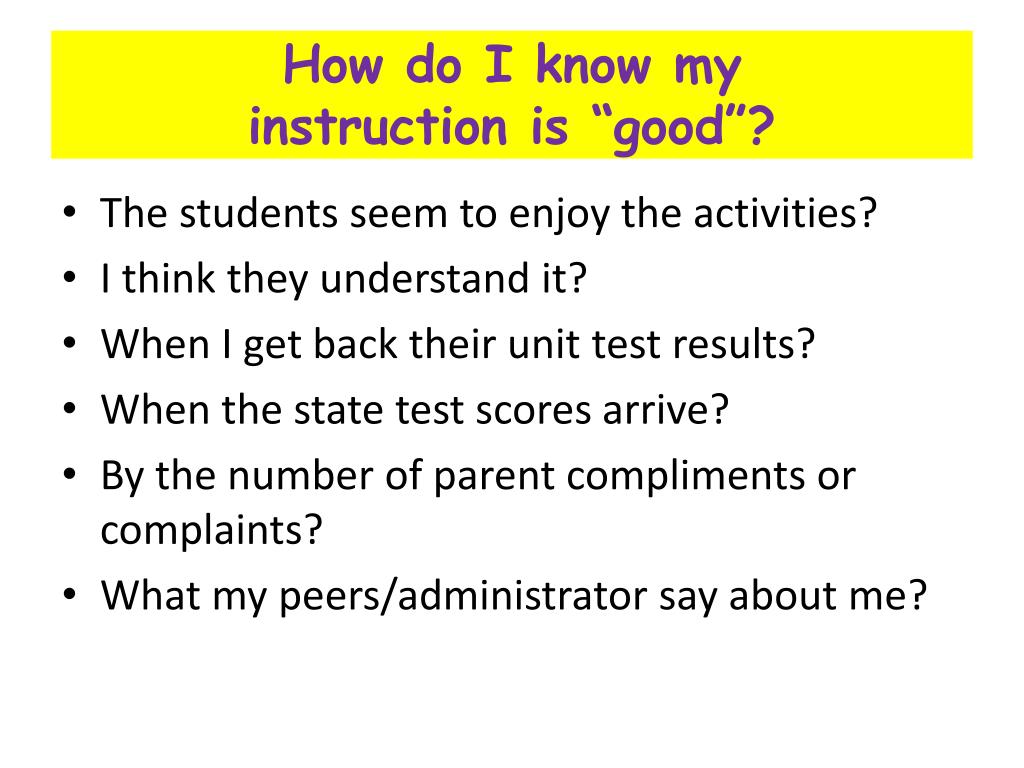 How do I know my instruction is “good”?

• The students seem to enjoy the activities?
• I think they understand it?
• When I get back their unit test results?
• When the state test scores arrive?
• By the number of parent compliments or complaints?
• What my peers/administrator say about me?